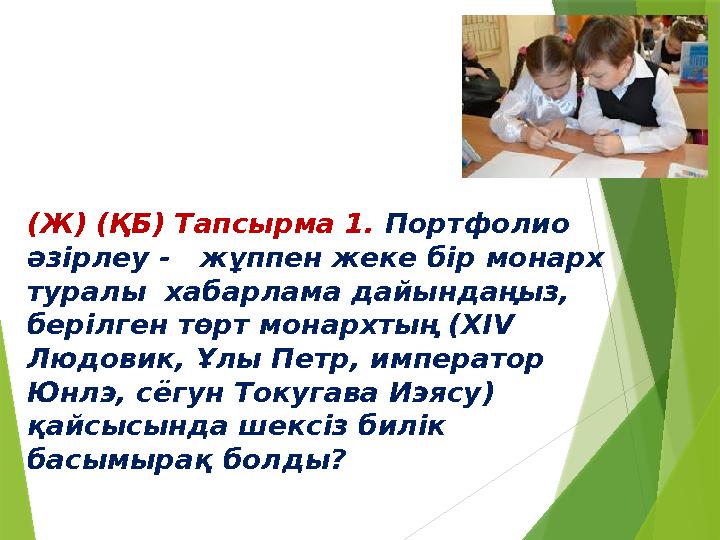 (Ж) (ҚБ) Тапсырма 1. Портфолио әзірлеу - жұппен жеке бір монарх туралы хабарлама дайындаңыз, берілген төрт монархтың (XIV Людовик, Ұлы Петр, император Юнлэ, сёгун Токугава Иэясу) қайсысында шексіз билік басымырақ болды?